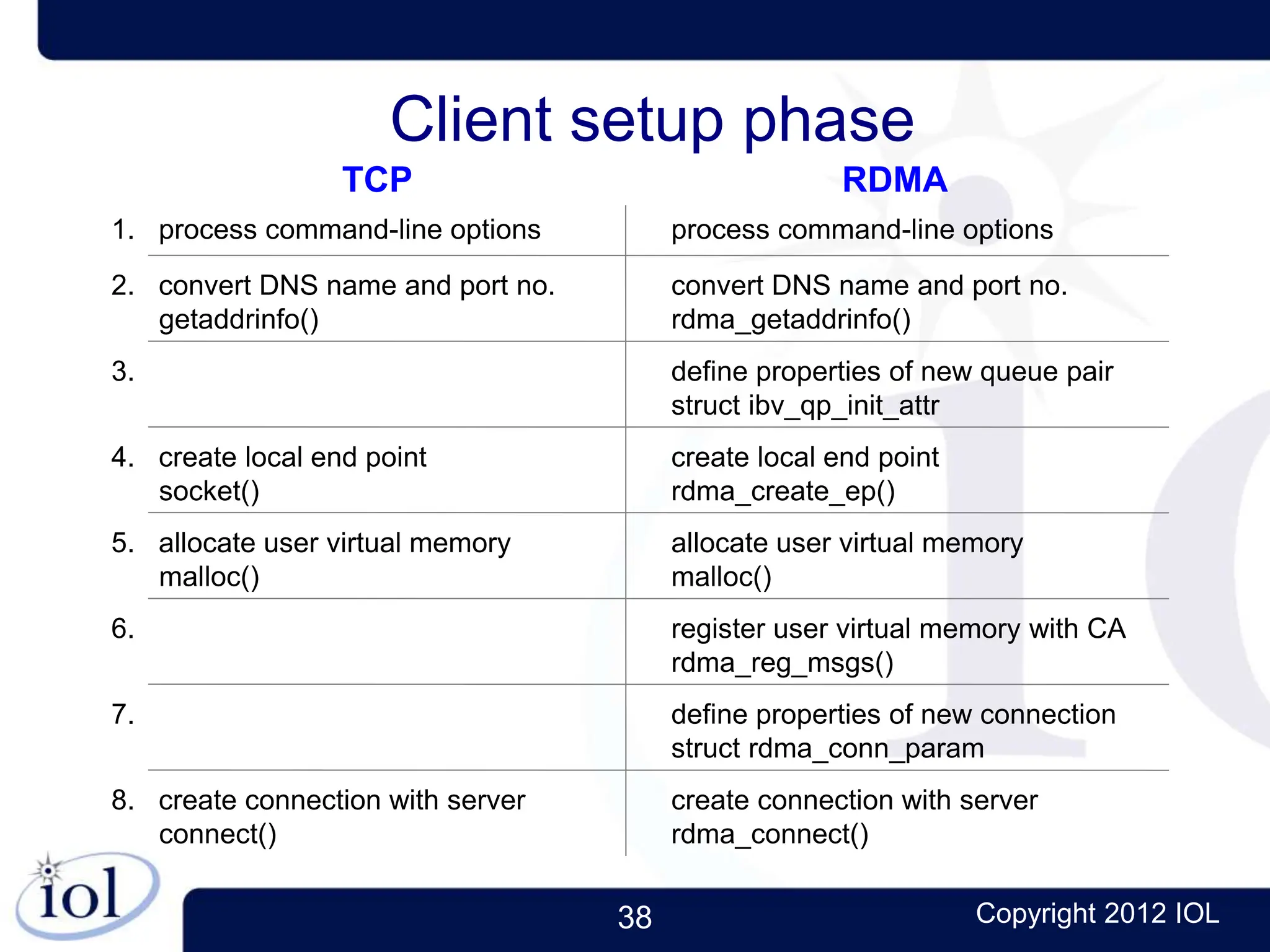 Client setup phase

| | TCP | RDMA |
|---|---|---|
| 1. | process command-line options | process command-line options |
| 2. | convert DNS name and port no. getaddrinfo() | convert DNS name and port no. rdma_getaddrinfo() |
| 3. | | define properties of new queue pair struct ibv_qp_init_attr |
| 4. | create local end point socket() | create local end point rdma_create_ep() |
| 5. | allocate user virtual memory malloc() | allocate user virtual memory malloc() |
| 6. | | register user virtual memory with CA rdma_reg_msgs() |
| 7. | | define properties of new connection struct rdma_conn_param |
| 8. | create connection with server connect() | create connection with server rdma_connect() |

iol

38

Copyright 2012 IOL